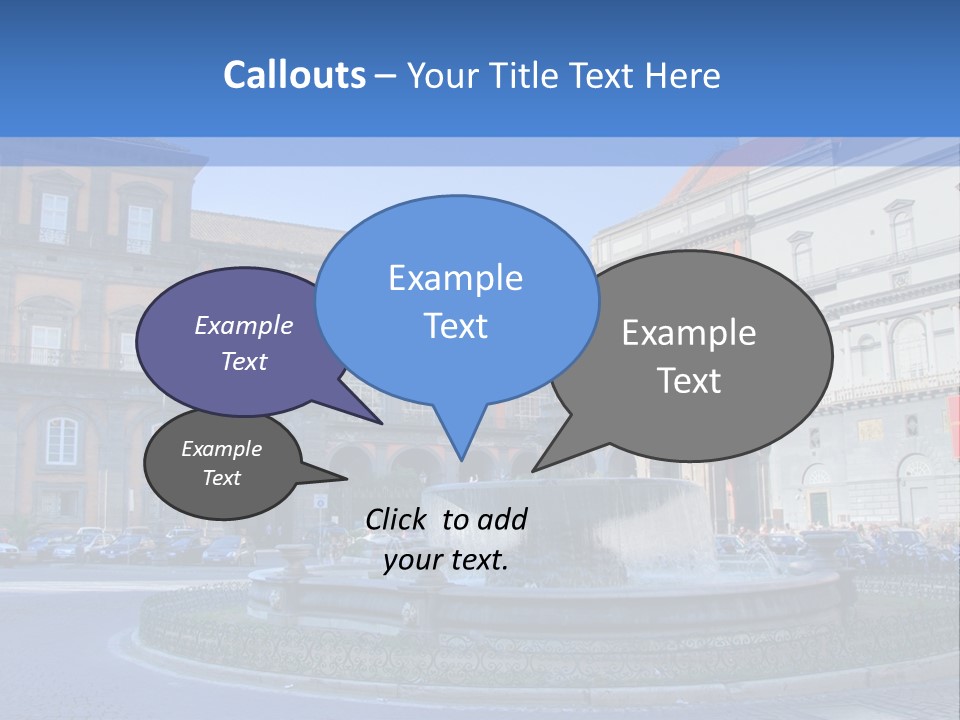 Callouts – Your Title Text Here

Example Text

Example Text

Example Text

Example Text

Click to add your text.